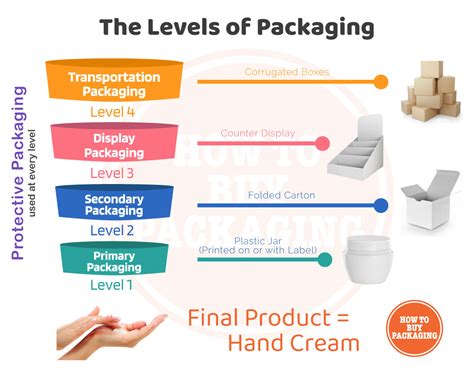 The Levels of Packaging

Protective Packaging
used at every level

Transportation Packaging
Level 4

Corrugated Boxes

Display Packaging
Level 3

Counter Display

Secondary Packaging
Level 2

Folded Carton

Primary Packaging
Level 1

Plastic Jar
(Printed on or with Label)

HOW TO BUY PACKAGING

Final Product = Hand Cream

HOW TO BUY PACKAGING